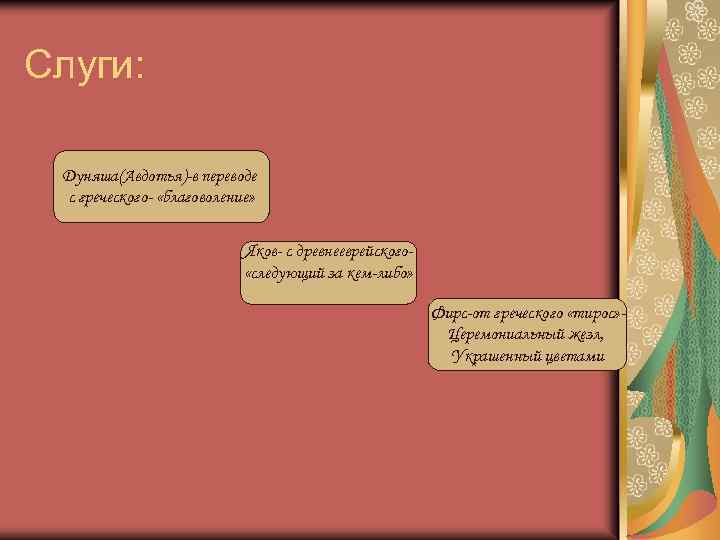 Слуги:

Дуняша(Авдотья)-в переводе с греческого- «благоволение»

Яков- с древнееврейского- «следующий за кем-либо»

Фирс-от греческого «тирос»- Церемониальный жезл, Украшенный цветами